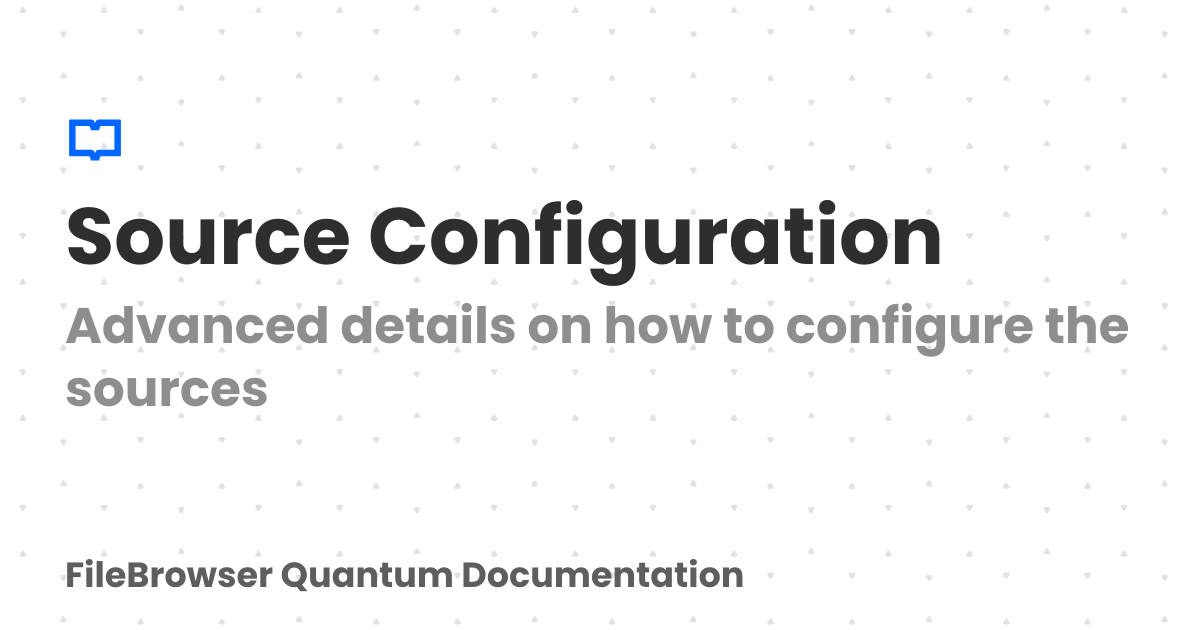 Source Configuration

Advanced details on how to configure the sources

FileBrowser Quantum Documentation